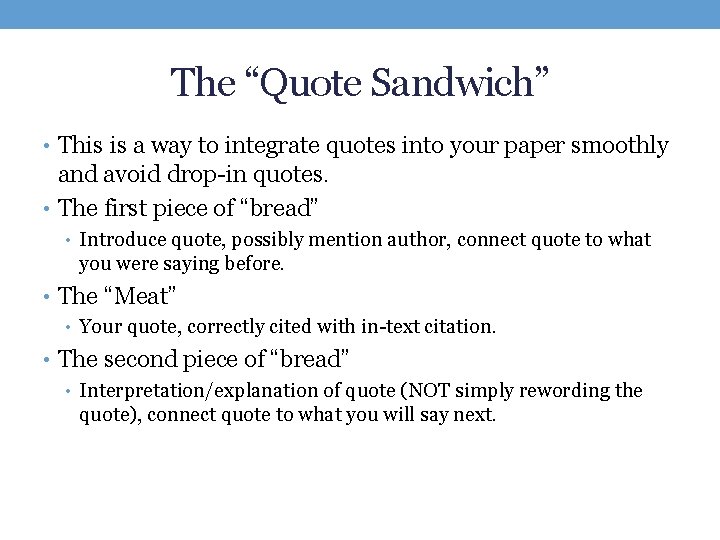 The “Quote Sandwich”

• This is a way to integrate quotes into your paper smoothly and avoid drop-in quotes.
• The first piece of “bread”
  • Introduce quote, possibly mention author, connect quote to what you were saying before.
• The “Meat”
  • Your quote, correctly cited with in-text citation.
• The second piece of “bread”
  • Interpretation/explanation of quote (NOT simply rewording the quote), connect quote to what you will say next.